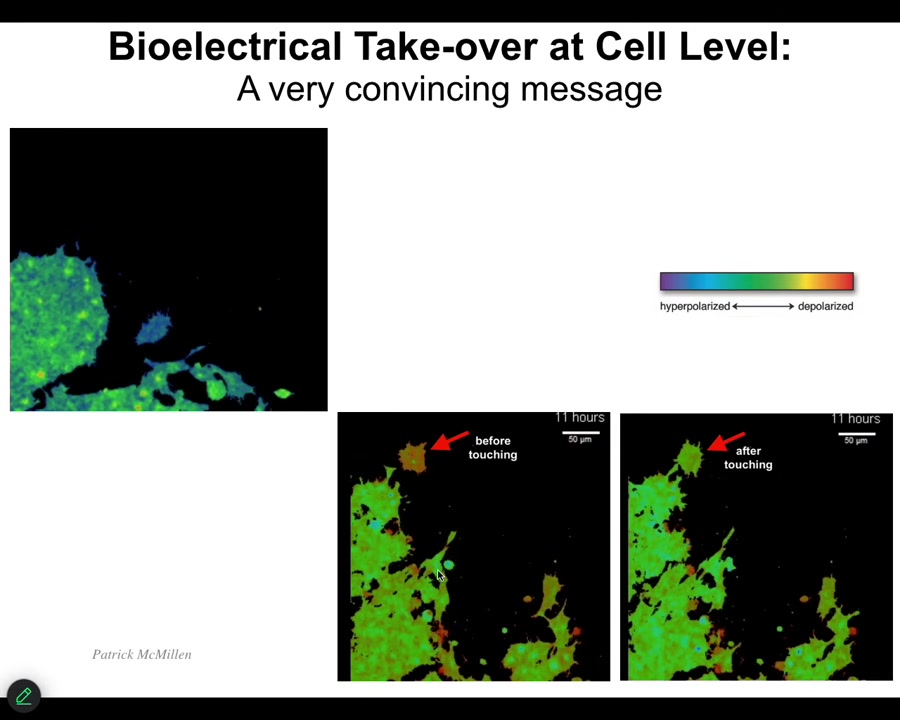 Bioelectrical Take-over at Cell Level:
A very convincing message

hyperpolarized ⟷ depolarized

11 hours
50 μm
before touching

11 hours
50 μm
after touching

Patrick McMillen